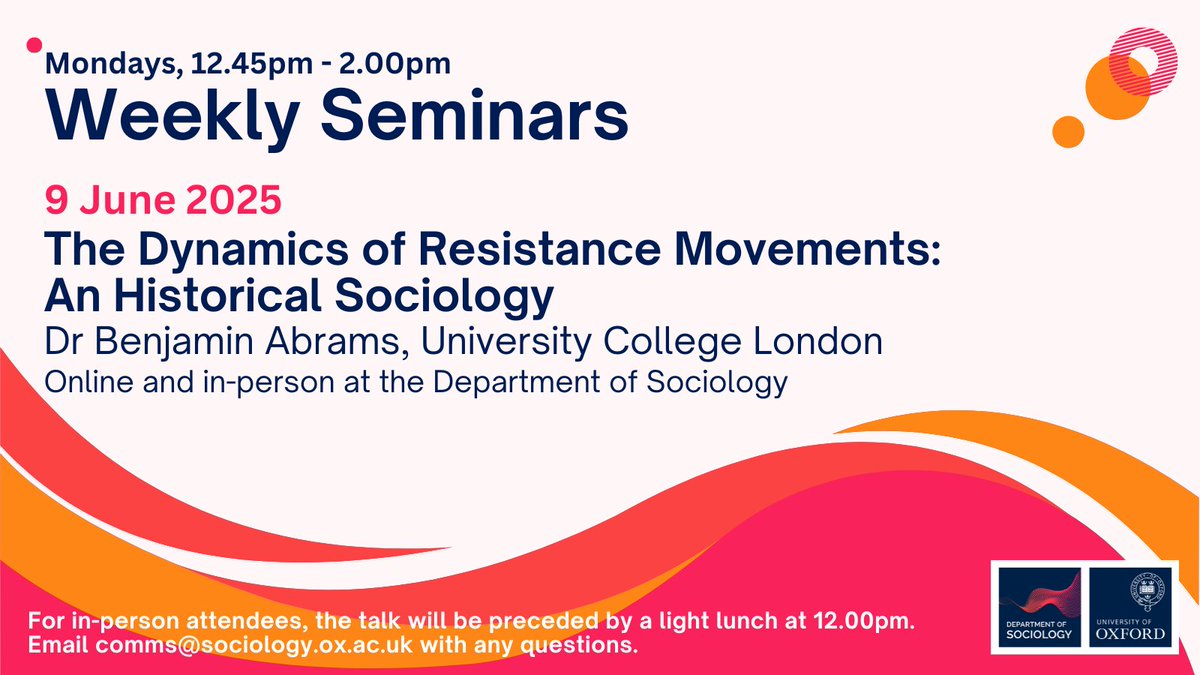 Mondays, 12.45pm - 2.00pm
Weekly Seminars

9 June 2025
The Dynamics of Resistance Movements: An Historical Sociology
Dr Benjamin Abrams, University College London
Online and in-person at the Department of Sociology

For in-person attendees, the talk will be preceded by a light lunch at 12.00pm.
Email comms@sociology.ox.ac.uk with any questions.

DEPARTMENT OF SOCIOLOGY
UNIVERSITY OF OXFORD